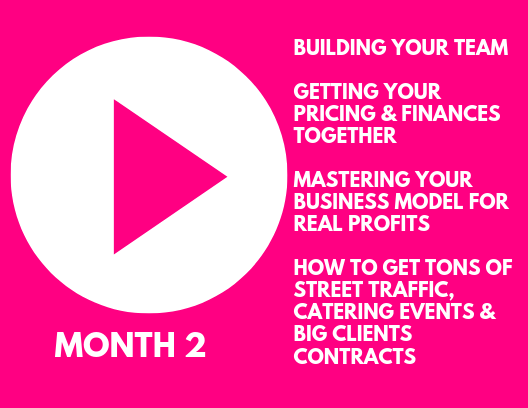 MONTH 2

BUILDING YOUR TEAM

GETTING YOUR PRICING & FINANCES TOGETHER

MASTERING YOUR BUSINESS MODEL FOR REAL PROFITS

HOW TO GET TONS OF STREET TRAFFIC, CATERING EVENTS & BIG CLIENTS CONTRACTS